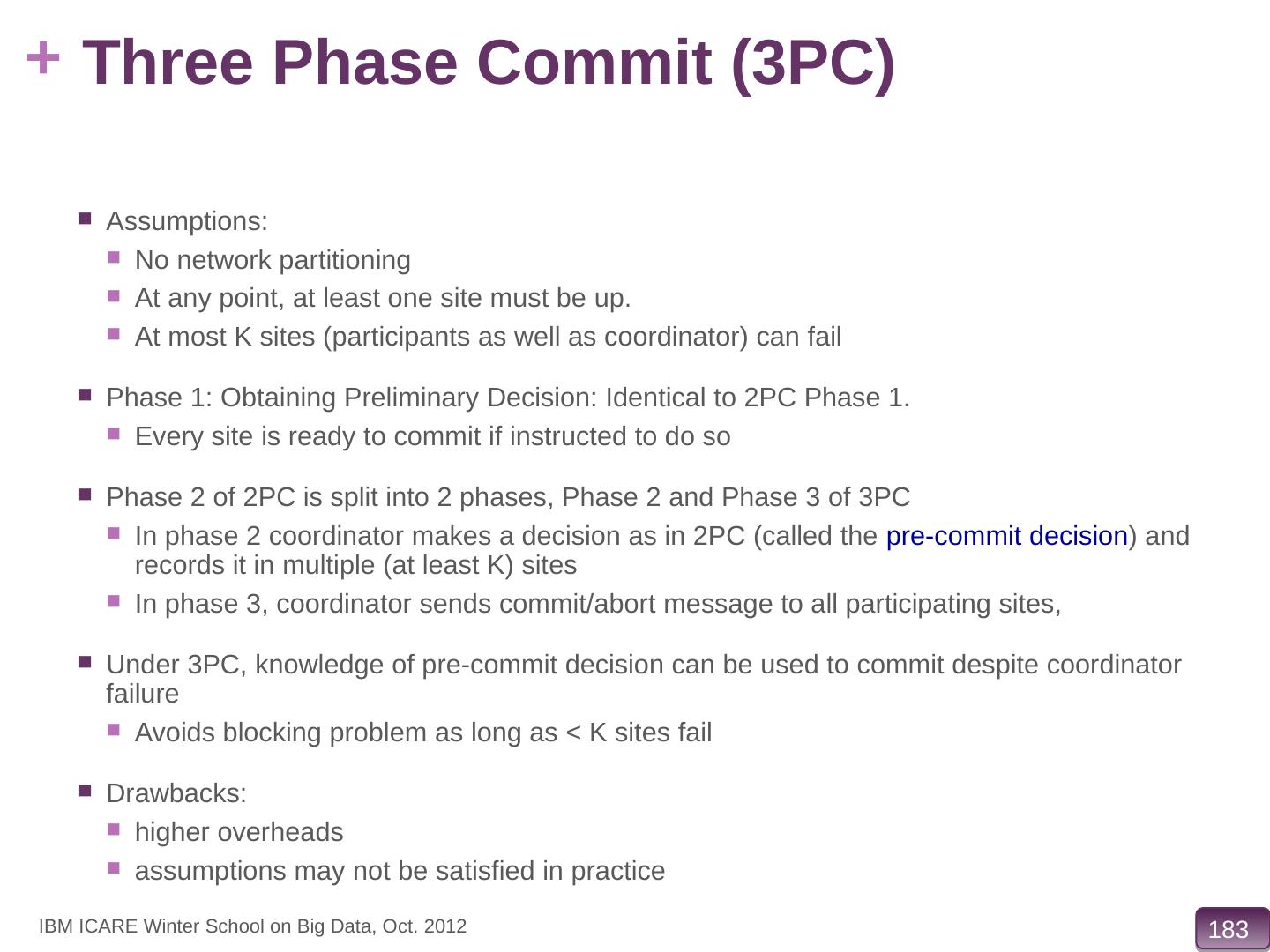 + Three Phase Commit (3PC)

- Assumptions:
  - No network partitioning
  - At any point, at least one site must be up.
  - At most K sites (participants as well as coordinator) can fail

- Phase 1: Obtaining Preliminary Decision: Identical to 2PC Phase 1.
  - Every site is ready to commit if instructed to do so

- Phase 2 of 2PC is split into 2 phases, Phase 2 and Phase 3 of 3PC
  - In phase 2 coordinator makes a decision as in 2PC (called the pre-commit decision) and records it in multiple (at least K) sites
  - In phase 3, coordinator sends commit/abort message to all participating sites,

- Under 3PC, knowledge of pre-commit decision can be used to commit despite coordinator failure
  - Avoids blocking problem as long as < K sites fail

- Drawbacks:
  - higher overheads
  - assumptions may not be satisfied in practice

IBM ICARE Winter School on Big Data, Oct. 2012

183